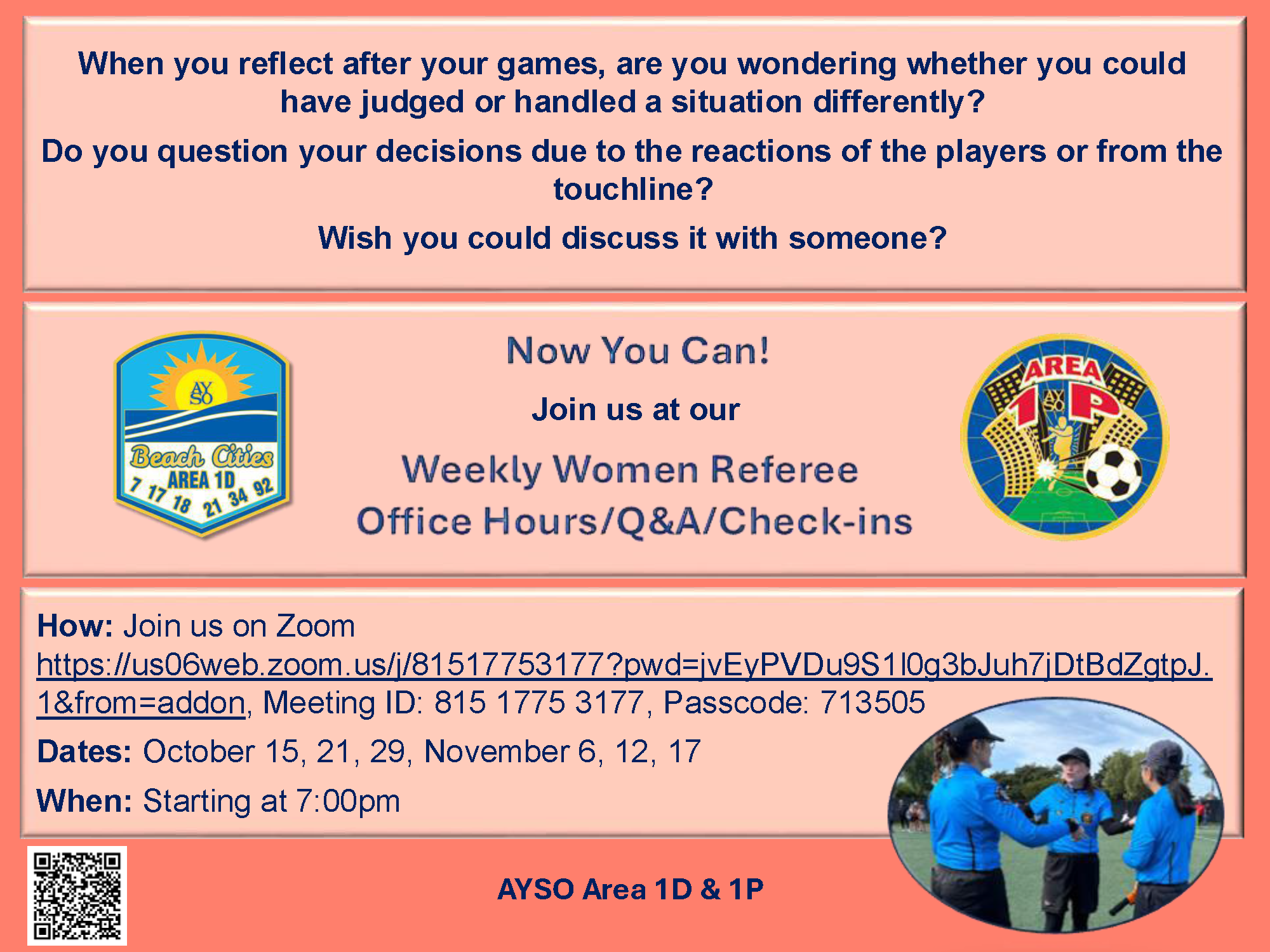 When you reflect after your games, are you wondering whether you could have judged or handled a situation differently?

Do you question your decisions due to the reactions of the players or from the touchline?

Wish you could discuss it with someone?

AYSO

Beach Cities
AREA 1D
7 17 18 21 34 92

Now You Can!

Join us at our

Weekly Women Referee Office Hours/Q&A/Check-ins

AREA 1P
AYSO

How: Join us on Zoom https://us06web.zoom.us/j/81517753177?pwd=jvEyPVDu9S1l0g3bJuh7jDtBdZgtpJ.1&from=addon, Meeting ID: 815 1775 3177, Passcode: 713505

Dates: October 15, 21, 29, November 6, 12, 17

When: Starting at 7:00pm

AYSO Area 1D & 1P